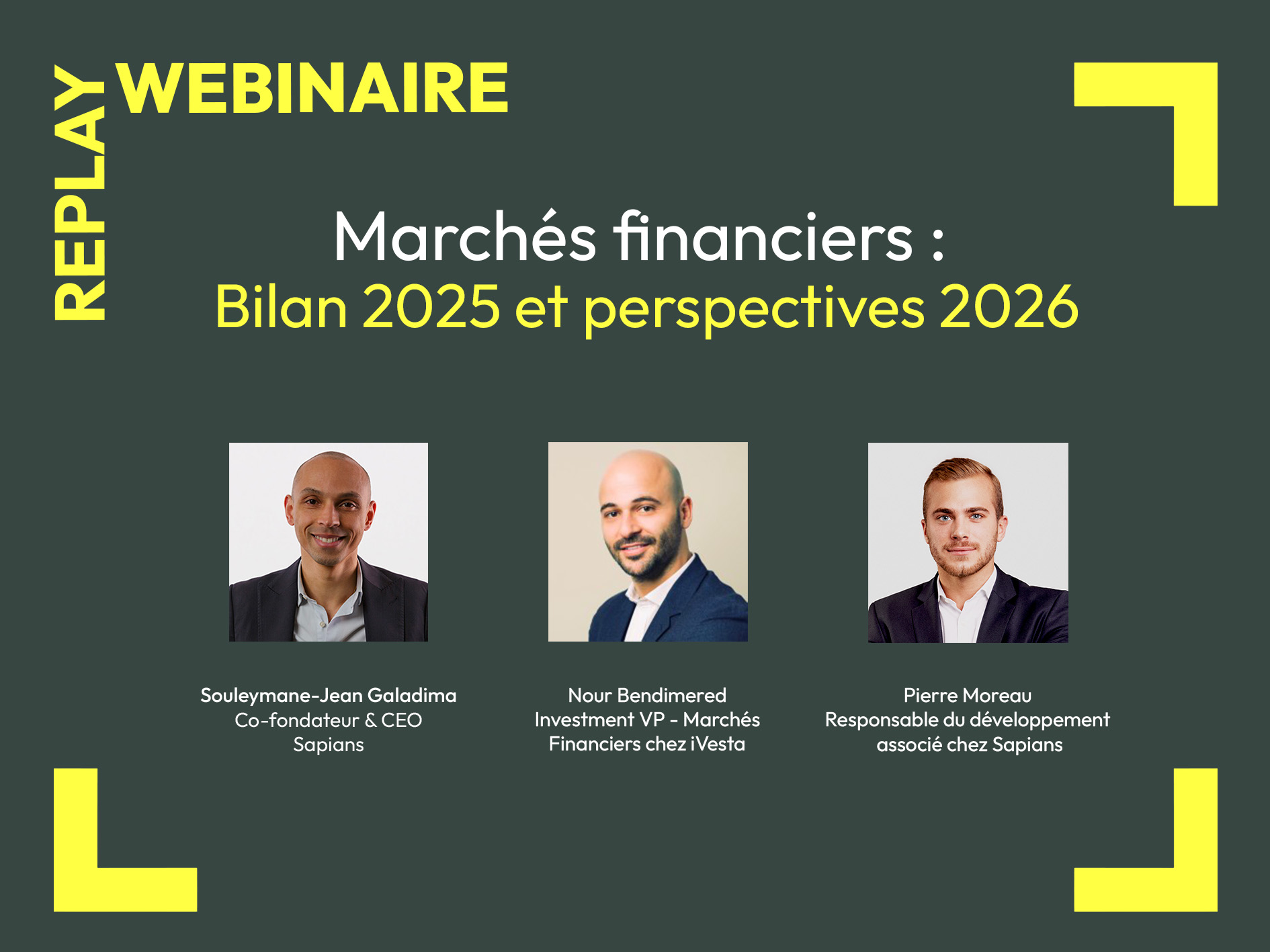 REPLAY
WEBINAIRE

Marchés financiers :
Bilan 2025 et perspectives 2026

Souleymane-Jean Galadima
Co-fondateur & CEO
Sapians

Nour Bendimered
Investment VP - Marchés Financiers chez iVesta

Pierre Moreau
Responsable du développement associé chez Sapians